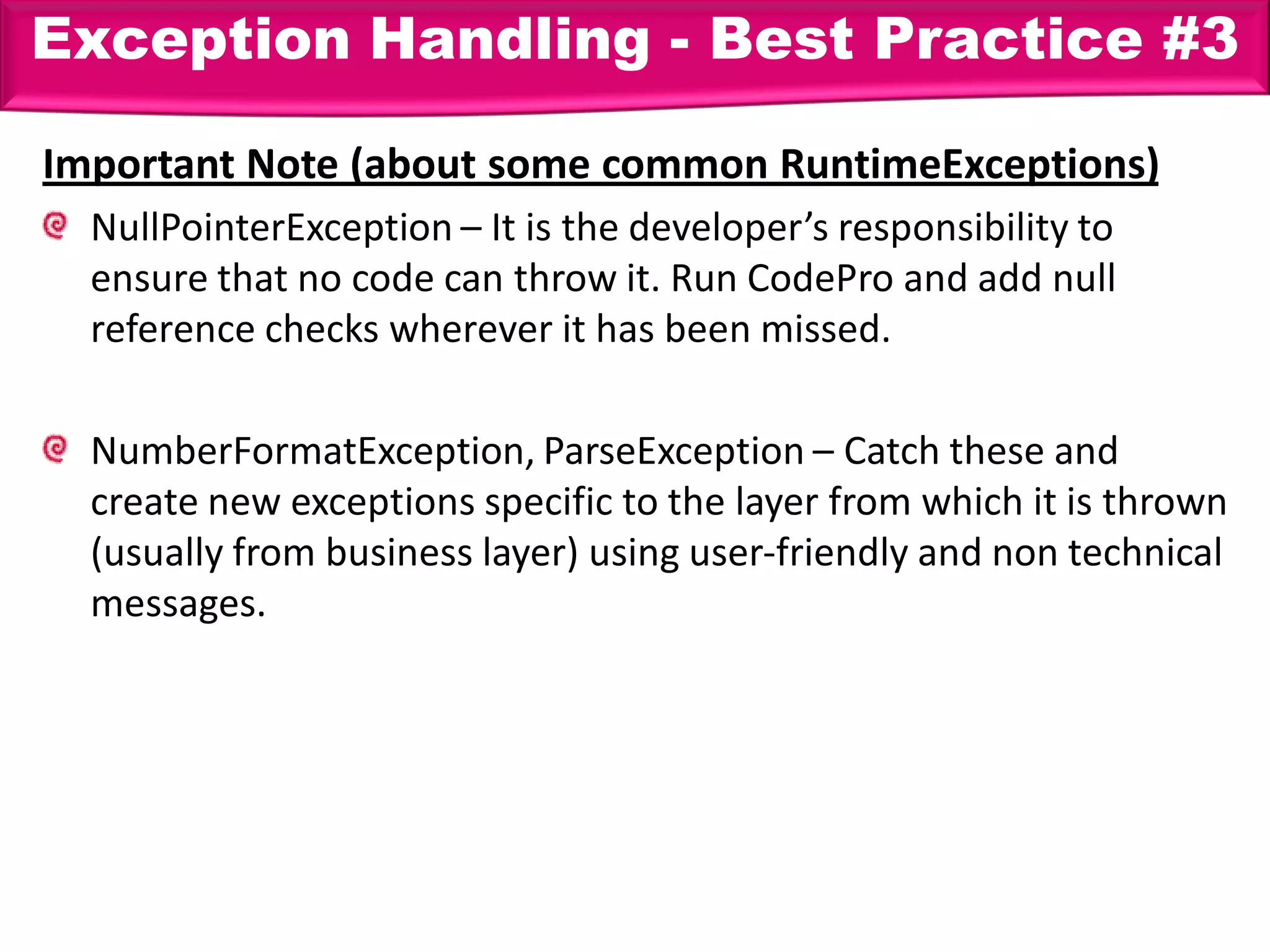 Exception Handling - Best Practice #3

Important Note (about some common RuntimeExceptions)

NullPointerException – It is the developer’s responsibility to ensure that no code can throw it. Run CodePro and add null reference checks wherever it has been missed.

NumberFormatException, ParseException – Catch these and create new exceptions specific to the layer from which it is thrown (usually from business layer) using user-friendly and non technical messages.